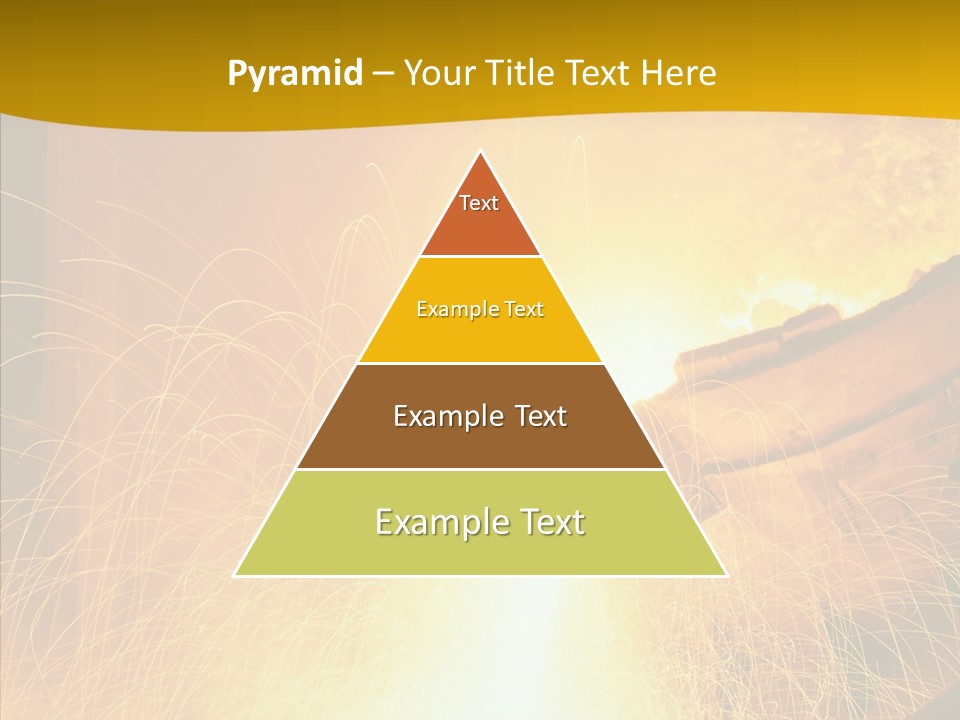 Pyramid – Your Title Text Here

Text

Example Text

Example Text

Example Text